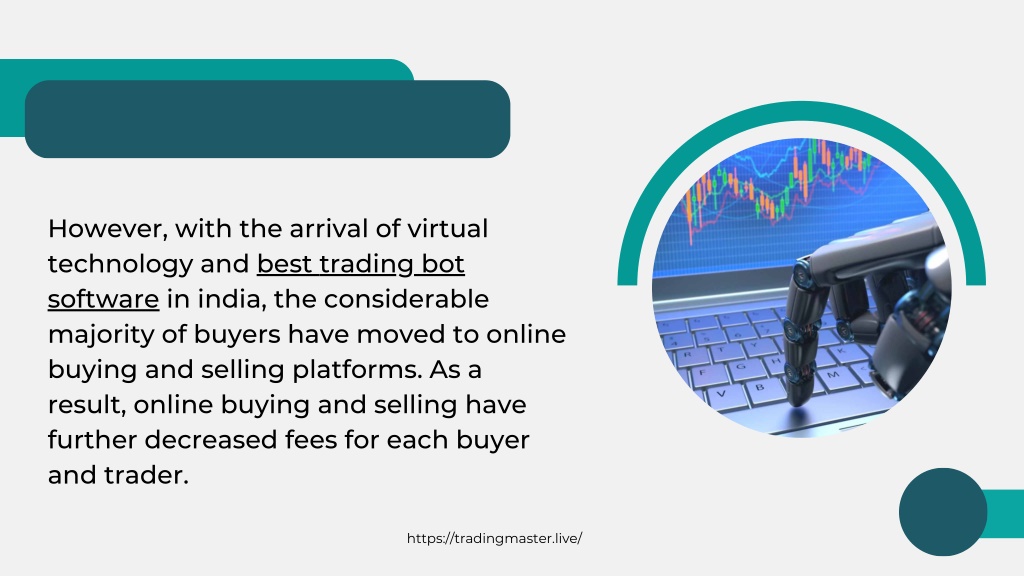 However, with the arrival of virtual technology and best trading bot software in india, the considerable majority of buyers have moved to online buying and selling platforms. As a result, online buying and selling have further decreased fees for each buyer and trader.

https://tradingmaster.live/